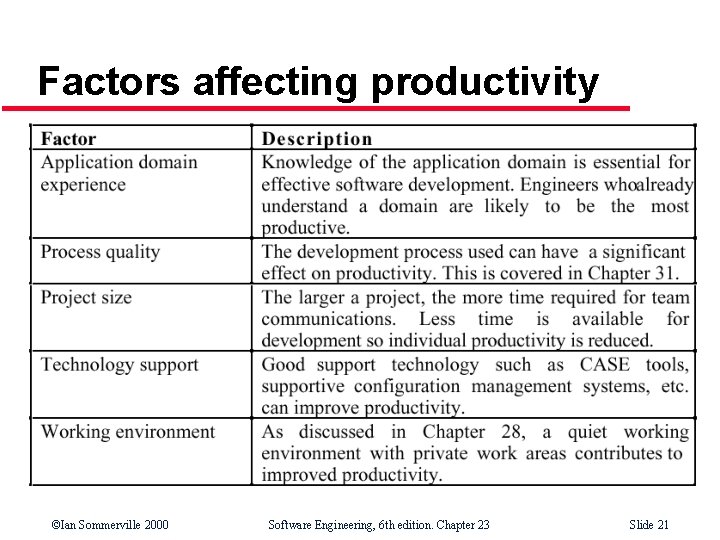 Factors affecting productivity

| Factor | Description |
|---|---|
| Application domain experience | Knowledge of the application domain is essential for effective software development. Engineers whoalready understand a domain are likely to be the most productive. |
| Process quality | The development process used can have a significant effect on productivity. This is covered in Chapter 31. |
| Project size | The larger a project, the more time required for team communications. Less time is available for development so individual productivity is reduced. |
| Technology support | Good support technology such as CASE tools, supportive configuration management systems, etc. can improve productivity. |
| Working environment | As discussed in Chapter 28, a quiet working environment with private work areas contributes to improved productivity. |

©Ian Sommerville 2000 Software Engineering, 6th edition. Chapter 23 Slide 21